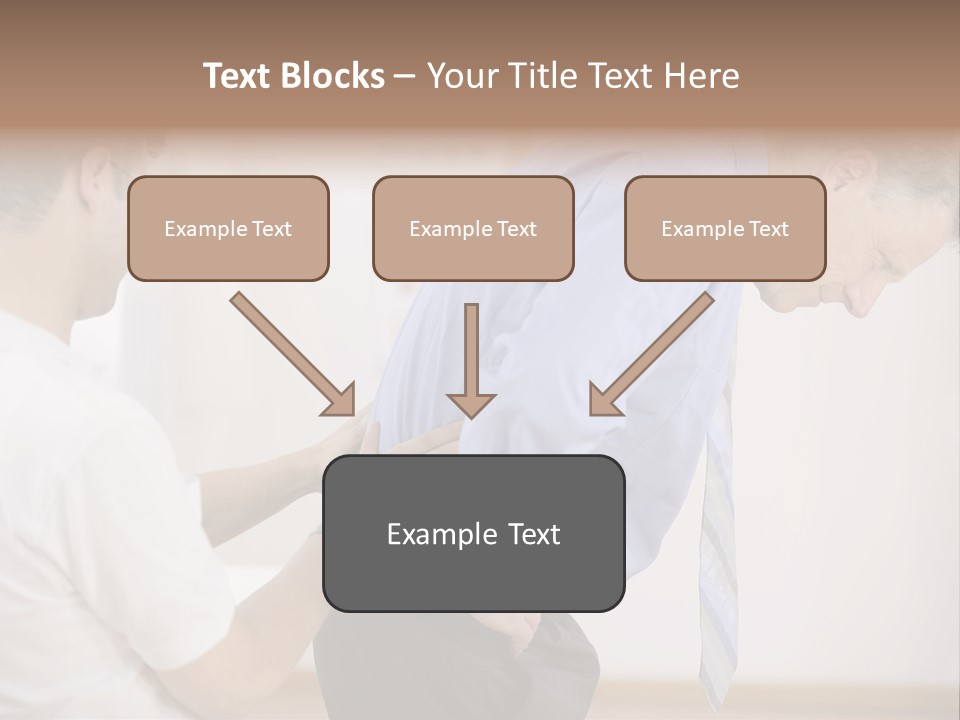 Text Blocks – Your Title Text Here

Example Text

Example Text

Example Text

Example Text